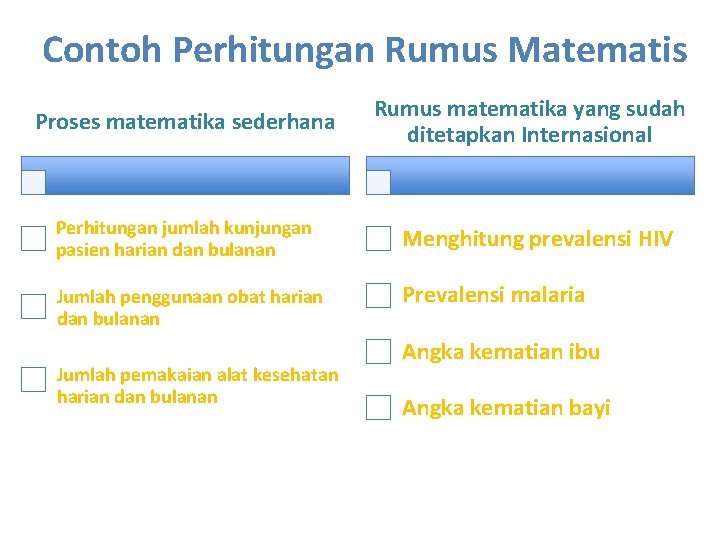 Contoh Perhitungan Rumus Matematis

Proses matematika sederhana

Perhitungan jumlah kunjungan pasien harian dan bulanan

Jumlah penggunaan obat harian dan bulanan

Jumlah pemakaian alat kesehatan harian dan bulanan

Rumus matematika yang sudah ditetapkan Internasional

Menghitung prevalensi HIV

Prevalensi malaria

Angka kematian ibu

Angka kematian bayi